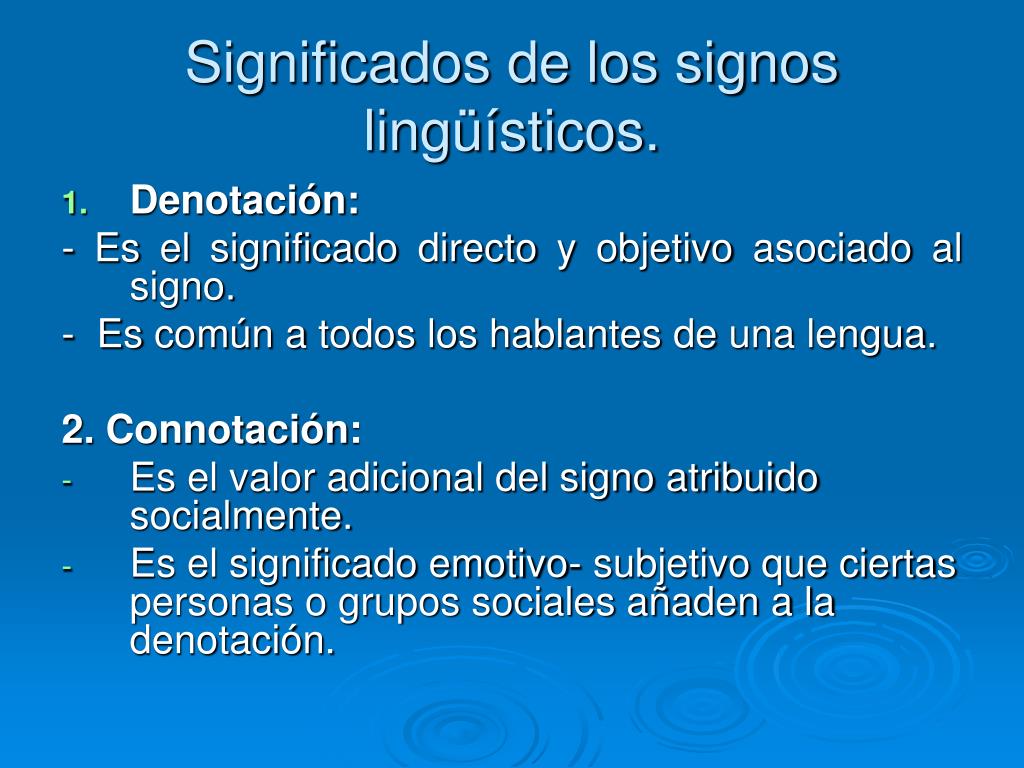 Significados de los signos lingüísticos.

1. Denotación:

- Es el significado directo y objetivo asociado al signo.

- Es común a todos los hablantes de una lengua.

2. Connotación:

- Es el valor adicional del signo atribuido socialmente.

- Es el significado emotivo- subjetivo que ciertas personas o grupos sociales añaden a la denotación.